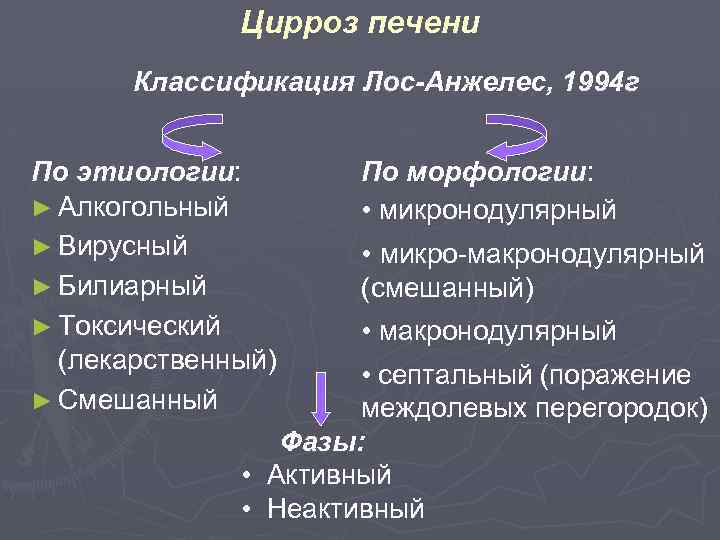 Цирроз печени

Классификация Лос-Анжелес, 1994г

По этиологии:
► Алкогольный
► Вирусный
► Билиарный
► Токсический (лекарственный)
► Смешанный

По морфологии:
• микронодулярный
• микро-макронодулярный (смешанный)
• макронодулярный
• септальный (поражение междолевых перегородок)

Фазы:
• Активный
• Неактивный